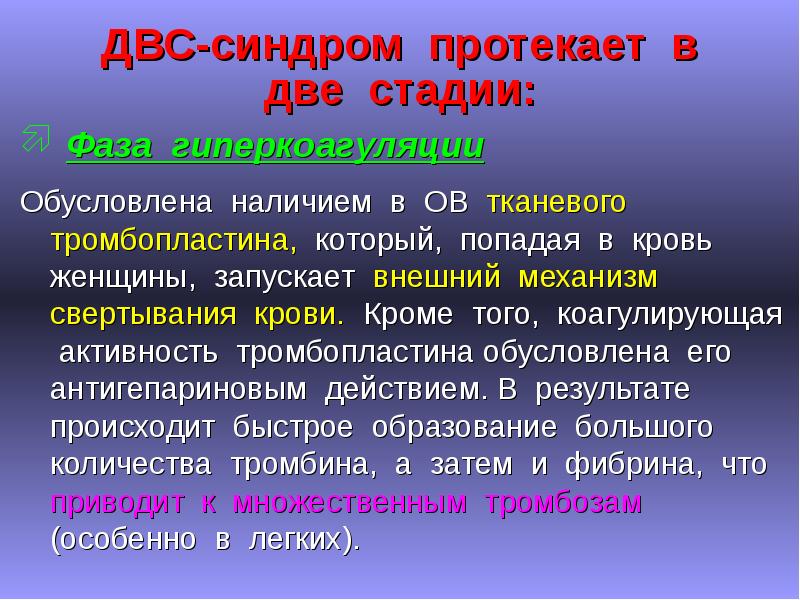 ДВС-синдром протекает в две стадии:

Фаза гиперкоагуляции

Обусловлена наличием в ОВ тканевого тромбопластина, который, попадая в кровь женщины, запускает внешний механизм свертывания крови. Кроме того, коагулирующая активность тромбопластина обусловлена его антигепариновым действием. В результате происходит быстрое образование большого количества тромбина, а затем и фибрина, что приводит к множественным тромбозам (особенно в легких).